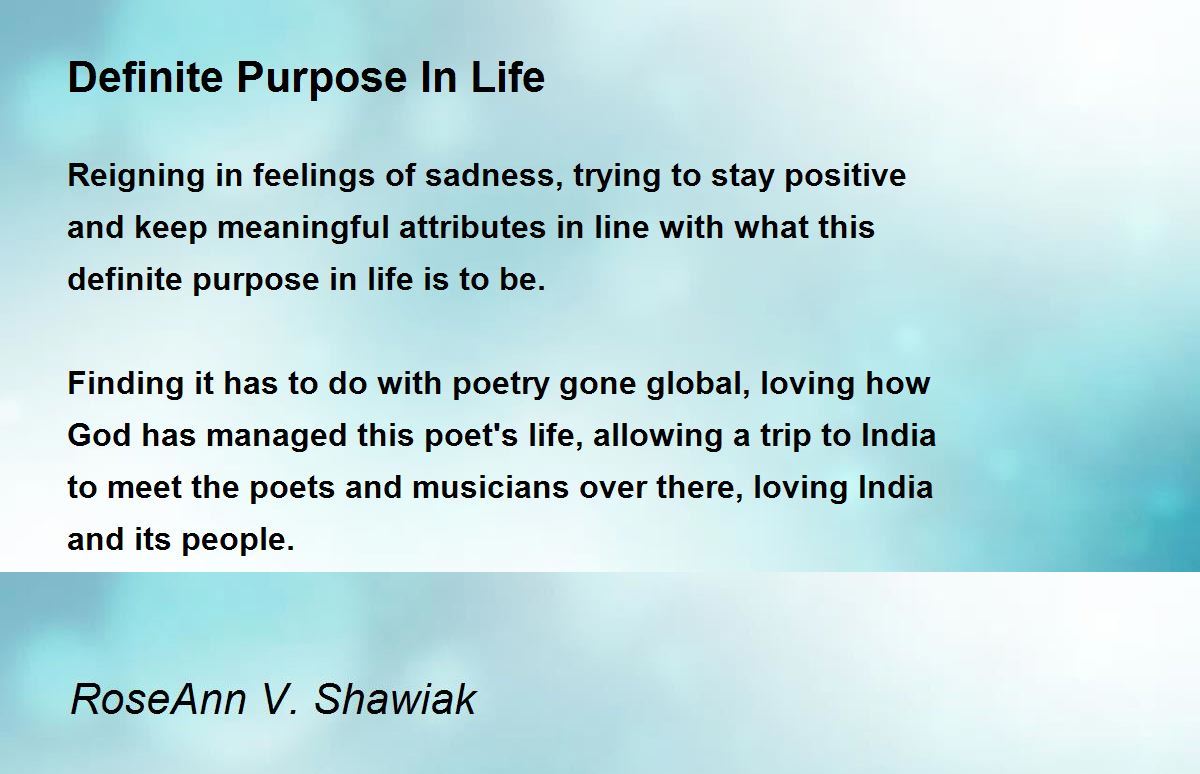 Definite Purpose In Life

Reigning in feelings of sadness, trying to stay positive and keep meaningful attributes in line with what this definite purpose in life is to be.

Finding it has to do with poetry gone global, loving how God has managed this poet's life, allowing a trip to India to meet the poets and musicians over there, loving India and its people.

RoseAnn V. Shawiak